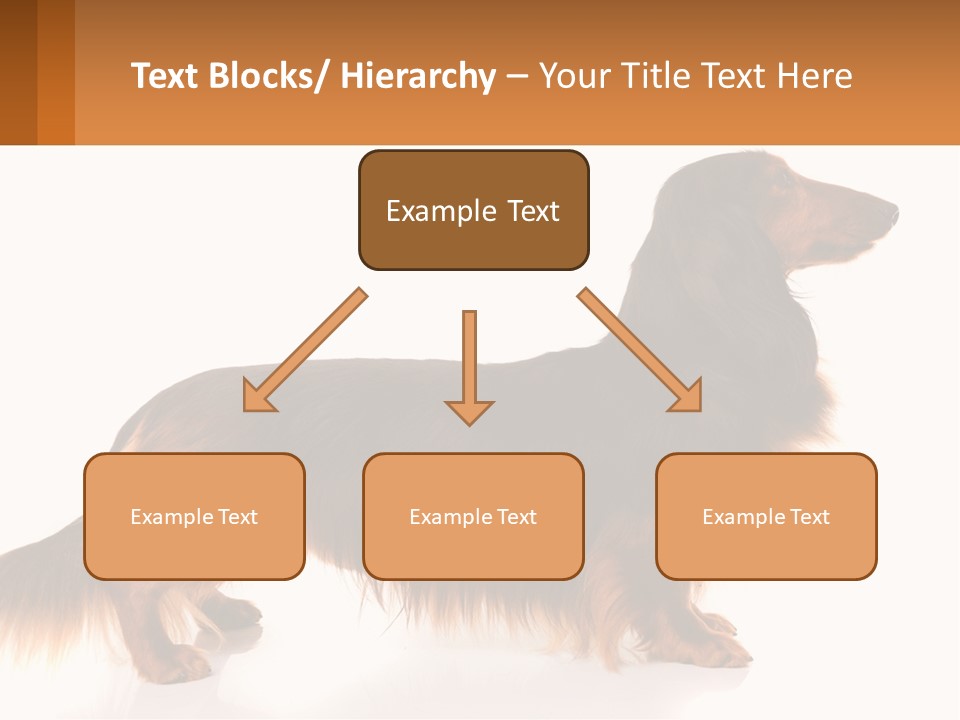 Text Blocks/ Hierarchy – Your Title Text Here

Example Text

Example Text

Example Text

Example Text